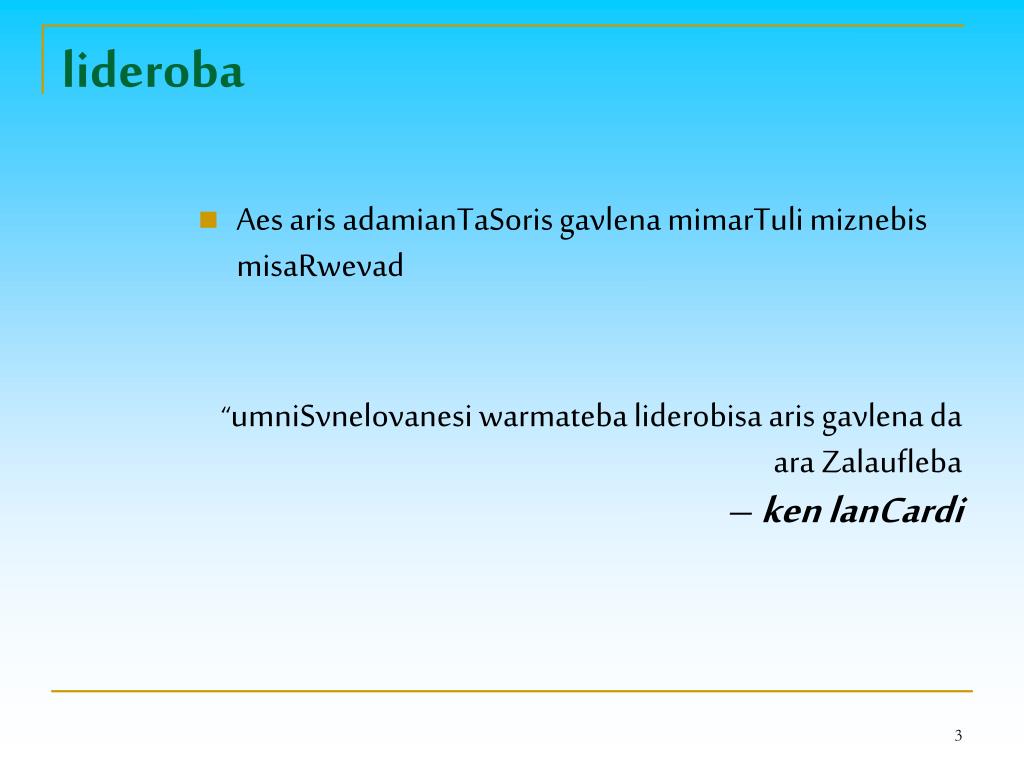 lideroba

Aes aris adamianTaSoris gavlena mimarTuli miznebis misaRwevad

“umniSvnelovanesi warmateba liderobisa aris gavlena da ara Zalaufleba

– ken lanCardi

3